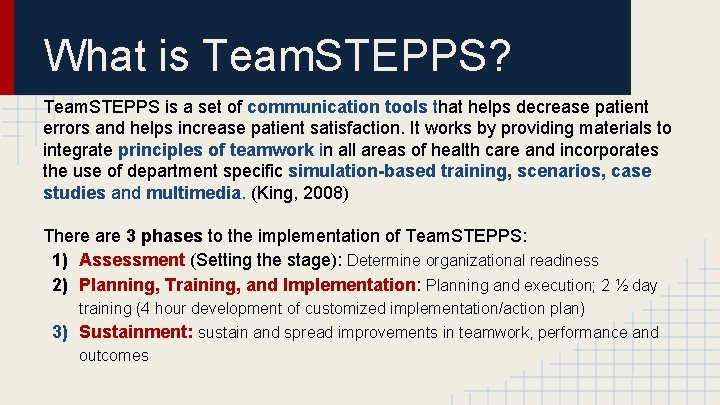 What is TeamSTEPPS?

TeamSTEPPS is a set of communication tools that helps decrease patient errors and helps increase patient satisfaction. It works by providing materials to integrate principles of teamwork in all areas of health care and incorporates the use of department specific simulation-based training, scenarios, case studies and multimedia. (King, 2008)

There are 3 phases to the implementation of TeamSTEPPS:
1) Assessment (Setting the stage): Determine organizational readiness
2) Planning, Training, and Implementation: Planning and execution; 2 ½ day training (4 hour development of customized implementation/action plan)
3) Sustainment: sustain and spread improvements in teamwork, performance and outcomes